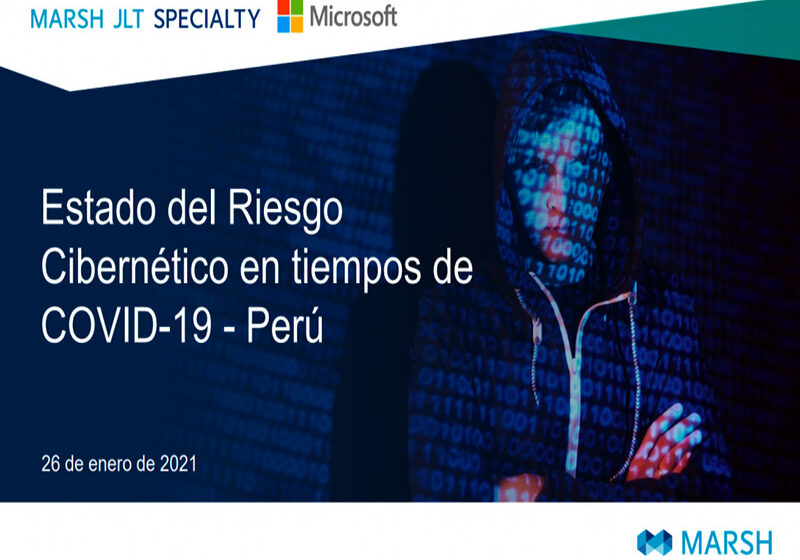 MARSH JLT SPECIALTY Microsoft

Estado del Riesgo Cibernético en tiempos de COVID-19 - Perú

26 de enero de 2021

MARSH